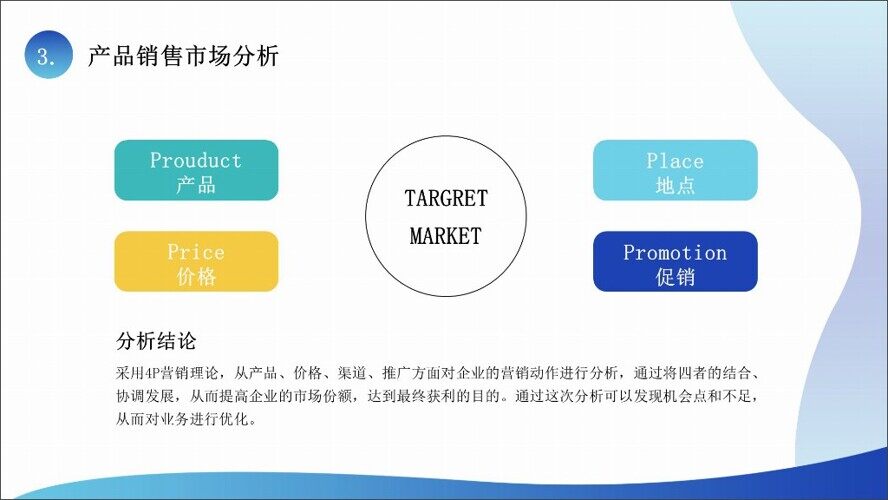 3.

产品销售市场分析

Prouduct
产品

Price
价格

TARGRET
MARKET

Place
地点

Promotion
促销

分析结论

采用4P营销理论，从产品、价格、渠道、推广方面对企业的营销动作进行分析，通过将四者的结合、协调发展，从而提高企业的市场份额，达到最终获利的目的。通过这次分析可以发现机会点和不足，从而对业务进行优化。